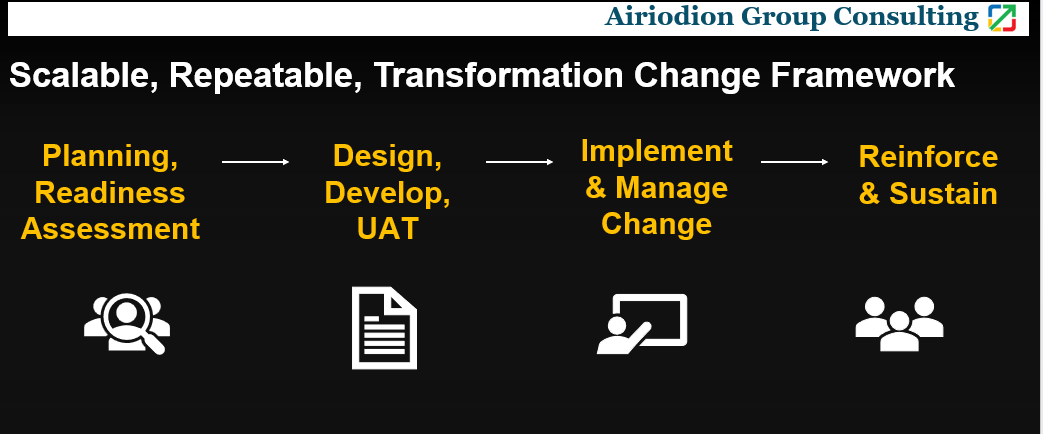 Airiodion Group Consulting

Scalable, Repeatable, Transformation Change Framework

Planning, Readiness Assessment

Design, Develop, UAT

Implement & Manage Change

Reinforce & Sustain